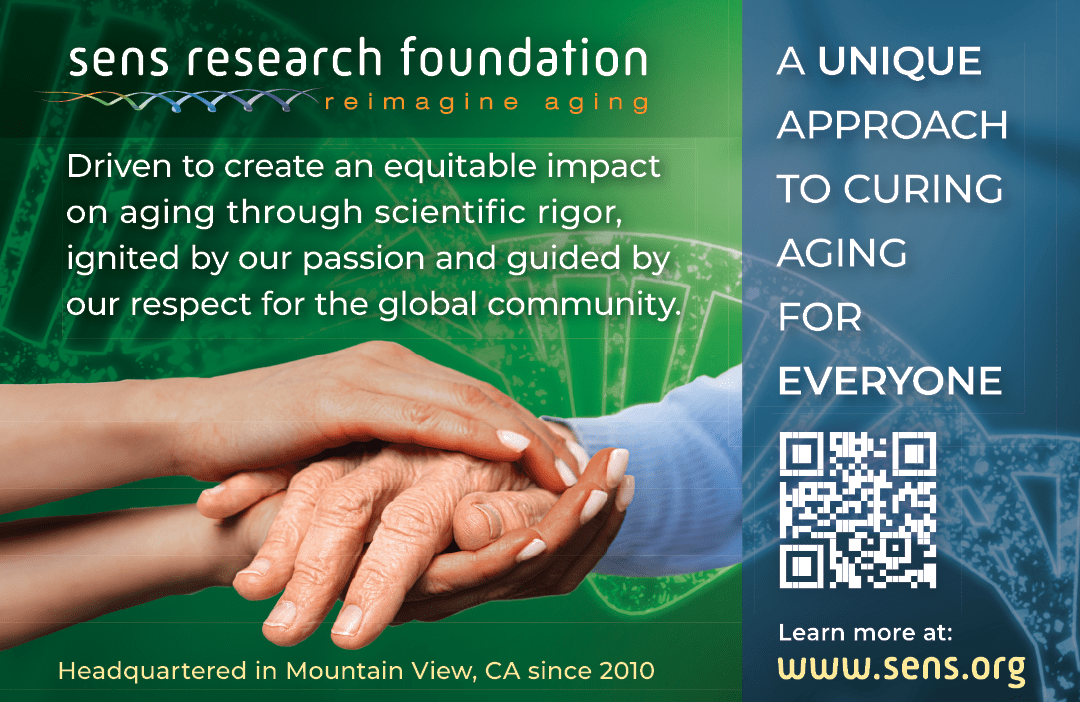 sens research foundation
reimagine aging

Driven to create an equitable impact on aging through scientific rigor, ignited by our passion and guided by our respect for the global community.

Headquartered in Mountain View, CA since 2010

A UNIQUE APPROACH TO CURING AGING FOR EVERYONE

Learn more at:
www.sens.org